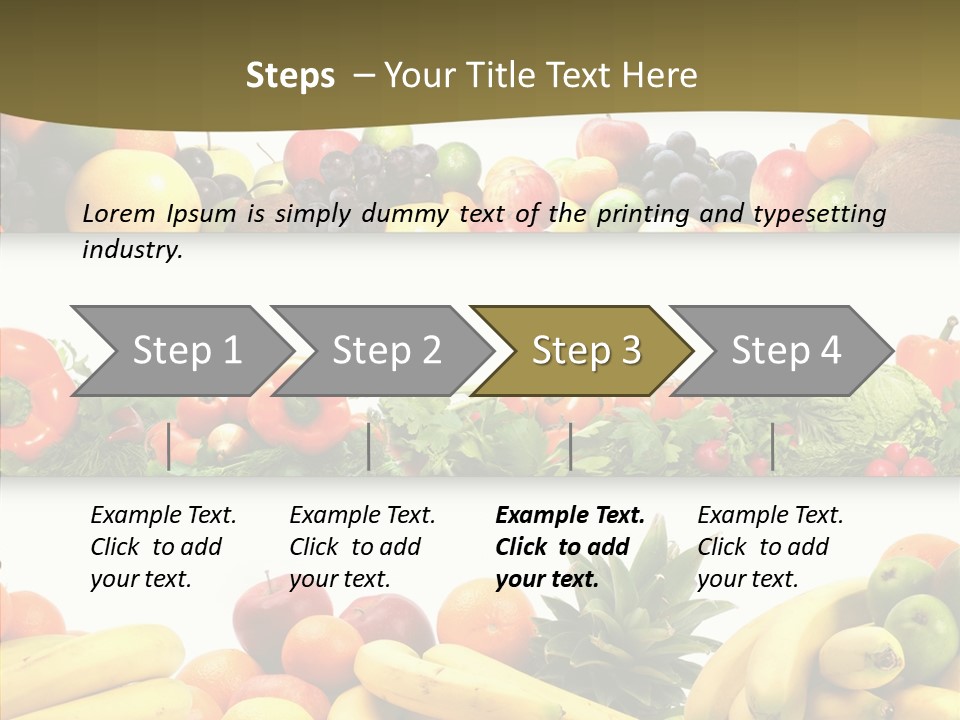 Steps – Your Title Text Here

Lorem Ipsum is simply dummy text of the printing and typesetting industry.

Step 1

Step 2

Step 3

Step 4

Example Text. Click to add your text.

Example Text. Click to add your text.

Example Text. Click to add your text.

Example Text. Click to add your text.